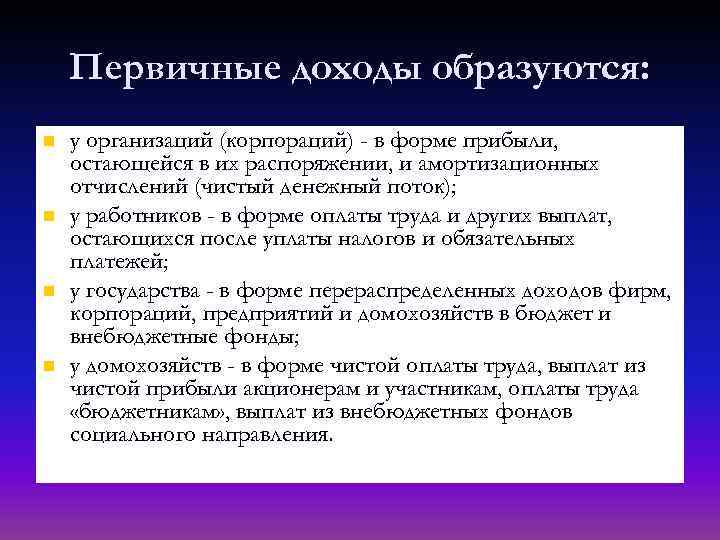 Первичные доходы образуются:

- у организаций (корпораций) - в форме прибыли, остающейся в их распоряжении, и амортизационных отчислений (чистый денежный поток);
- у работников - в форме оплаты труда и других выплат, остающихся после уплаты налогов и обязательных платежей;
- у государства - в форме перераспределенных доходов фирм, корпораций, предприятий и домохозяйств в бюджет и внебюджетные фонды;
- у домохозяйств - в форме чистой оплаты труда, выплат из чистой прибыли акционерам и участникам, оплаты труда «бюджетникам», выплат из внебюджетных фондов социального направления.